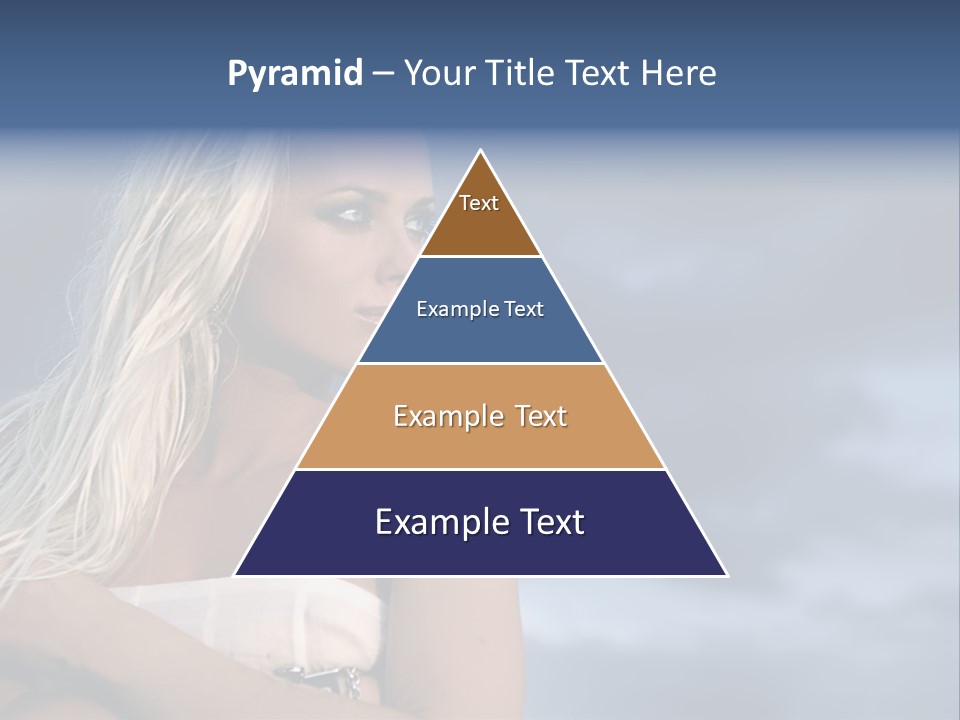 Pyramid – Your Title Text Here

Text

Example Text

Example Text

Example Text